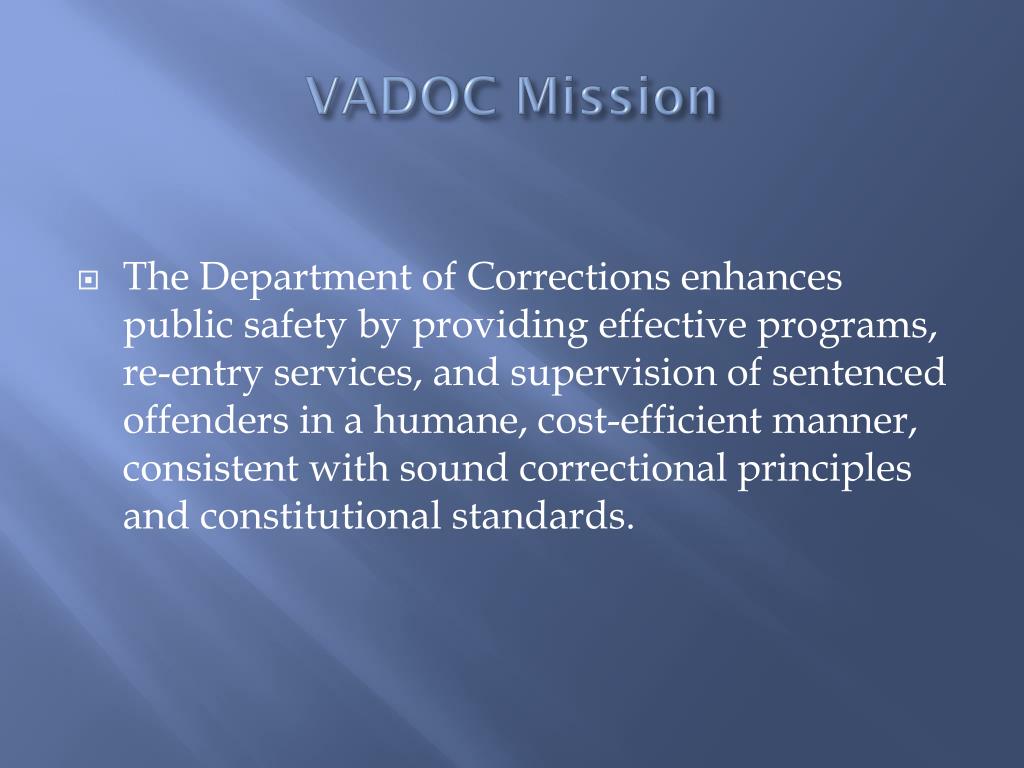 VADOC Mission

The Department of Corrections enhances public safety by providing effective programs, re-entry services, and supervision of sentenced offenders in a humane, cost-efficient manner, consistent with sound correctional principles and constitutional standards.